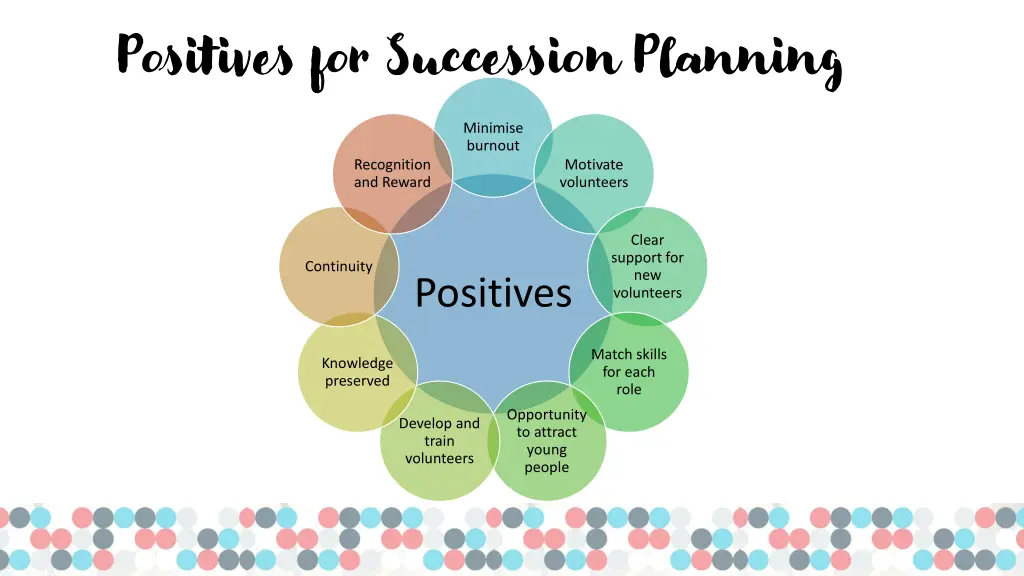 Positives for Succession Planning

Positives

Minimise burnout

Motivate volunteers

Clear support for new volunteers

Match skills for each role

Opportunity to attract young people

Develop and train volunteers

Knowledge preserved

Continuity

Recognition and Reward